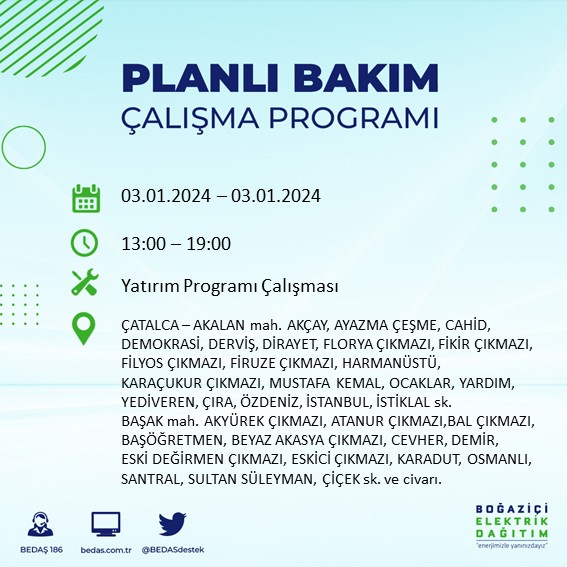 PLANLI BAKIM
ÇALIŞMA PROGRAMI

03.01.2024 – 03.01.2024

13:00 – 19:00

Yatırım Programı Çalışması

ÇATALCA – AKALAN mah. AKÇAY, AYAZMA ÇEŞME, CAHİD, DEMOKRASİ, DERVİŞ, DİRAYET, FLORYA ÇIKMAZI, FİKİR ÇIKMAZI, FİLYOS ÇIKMAZI, FİRUZE ÇIKMAZI, HARMANÜSTÜ, KARAÇUKUR ÇIKMAZI, MUSTAFA KEMAL, OCAKLAR, YARDIM, YEDİVEREN, ÇIRA, ÖZDENİZ, İSTANBUL, İSTİKLAL sk.
BAŞAK mah. AKYÜREK ÇIKMAZI, ATANUR ÇIKMAZI,BAL ÇIKMAZI, BAŞÖĞRETMEN, BEYAZ AKASYA ÇIKMAZI, CEVHER, DEMİR, ESKİ DEĞİRMEN ÇIKMAZI, ESKİCİ ÇIKMAZI, KARADUT, OSMANLI, SANTRAL, SULTAN SÜLEYMAN, ÇİÇEK sk. ve civarı.

BEDAŞ 186
bedas.com.tr
@BEDASdestek

BOĞAZİÇİ
ELEKTRİK
DAĞITIM
"enerjimizle yanınızdayız"